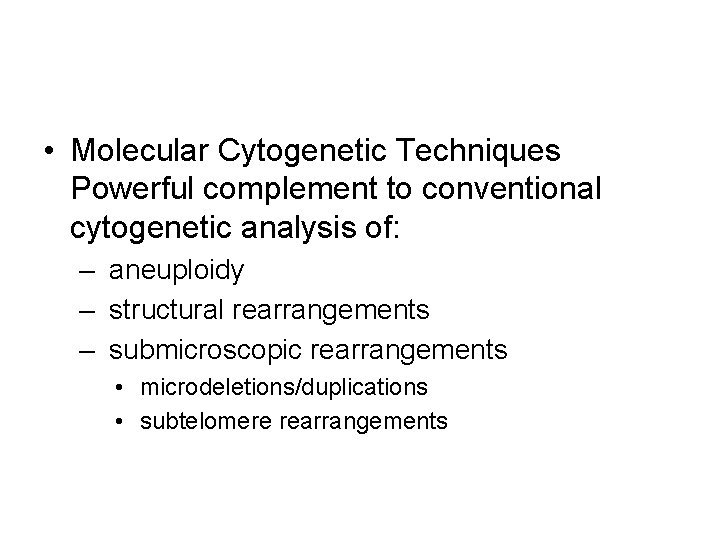 • Molecular Cytogenetic Techniques Powerful complement to conventional cytogenetic analysis of:
– aneuploidy
– structural rearrangements
– submicroscopic rearrangements
• microdeletions/duplications
• subtelomere rearrangements